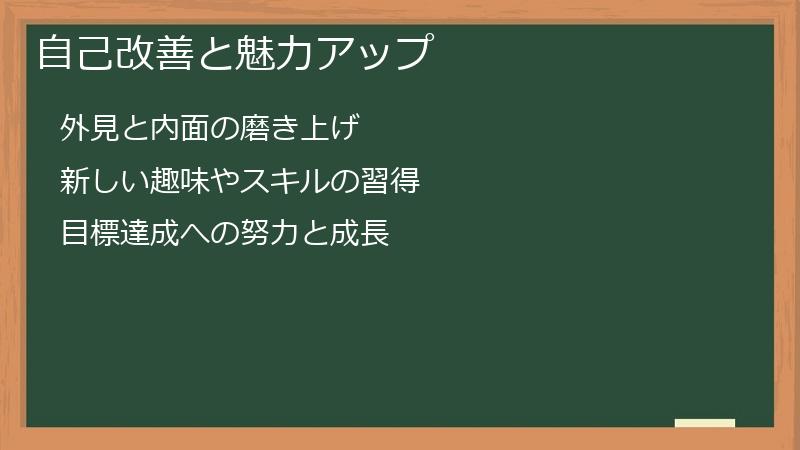 自己改善と魅力アップ

外見と内面の磨き上げ

新しい趣味やスキルの習得

目標達成への努力と成長